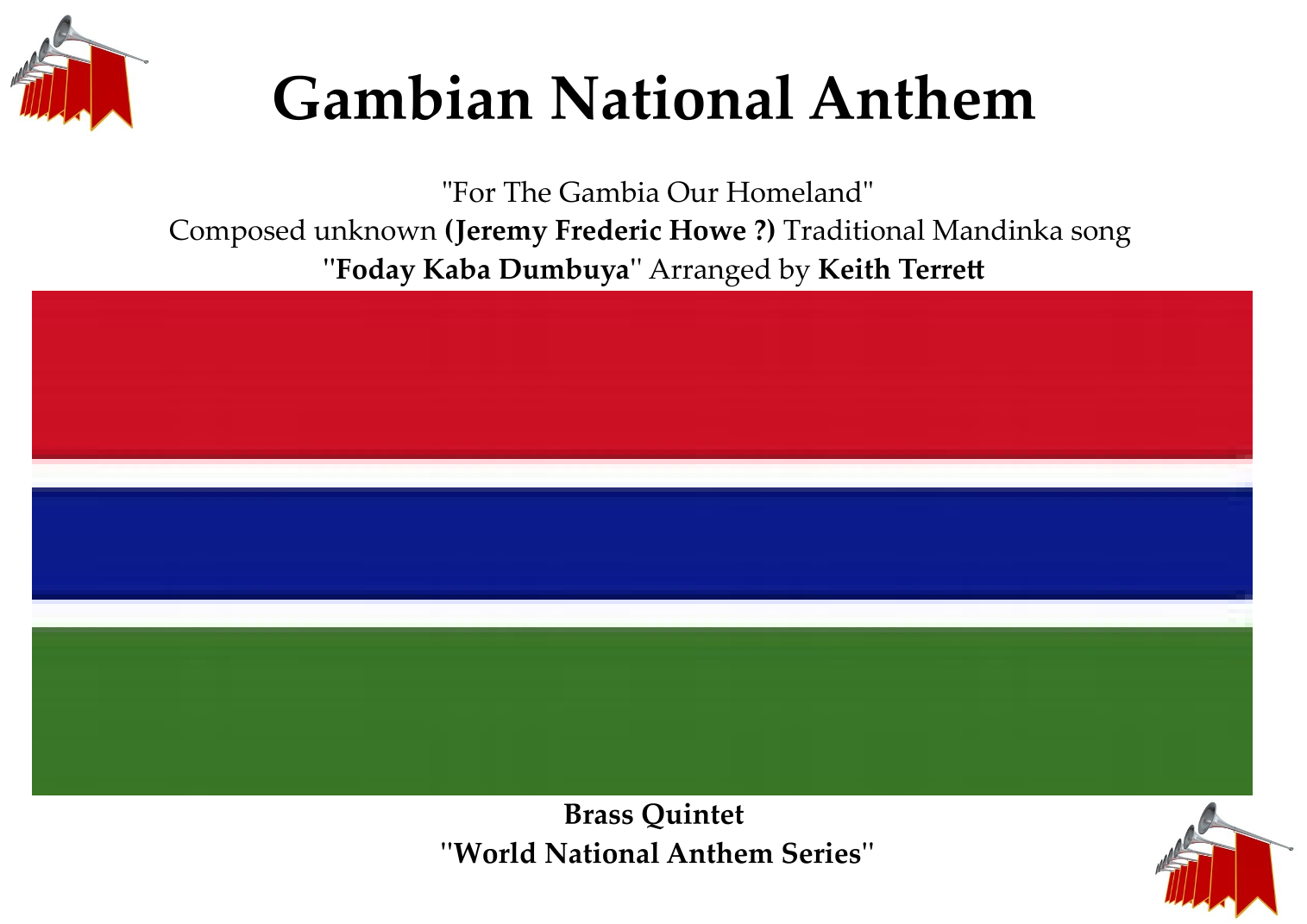 Gambian National Anthem

"For The Gambia Our Homeland"
Composed unknown (Jeremy Frederic Howe ?) Traditional Mandinka song
"Foday Kaba Dumbuya" Arranged by Keith Terrett

Brass Quintet
"World National Anthem Series"